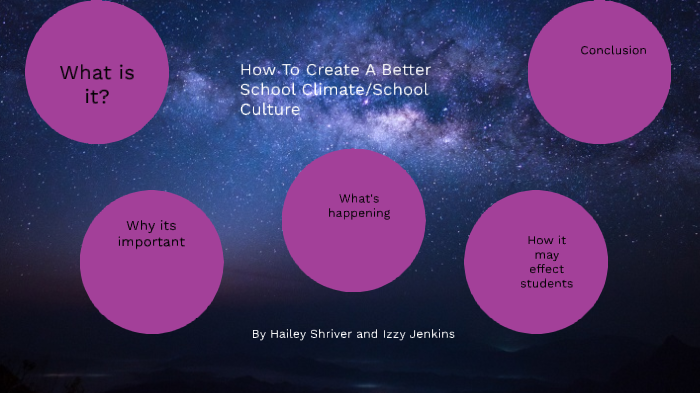 What is it?

How To Create A Better School Climate/School Culture

Conclusion

Why its important

What's happening

How it may effect students

By Hailey Shriver and Izzy Jenkins